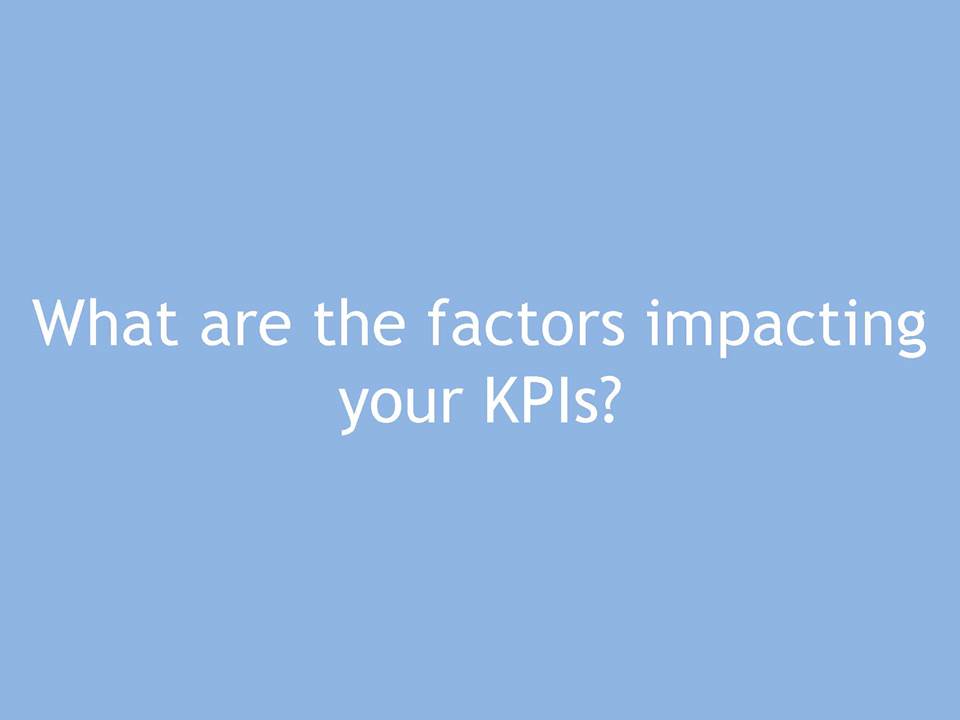 What are the factors impacting your KPIs?